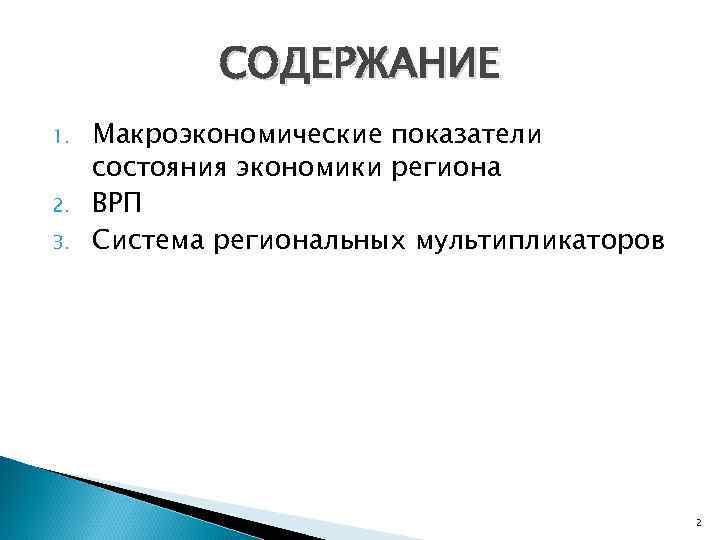 СОДЕРЖАНИЕ

1. Макроэкономические показатели состояния экономики региона
2. ВРП
3. Система региональных мультипликаторов

2